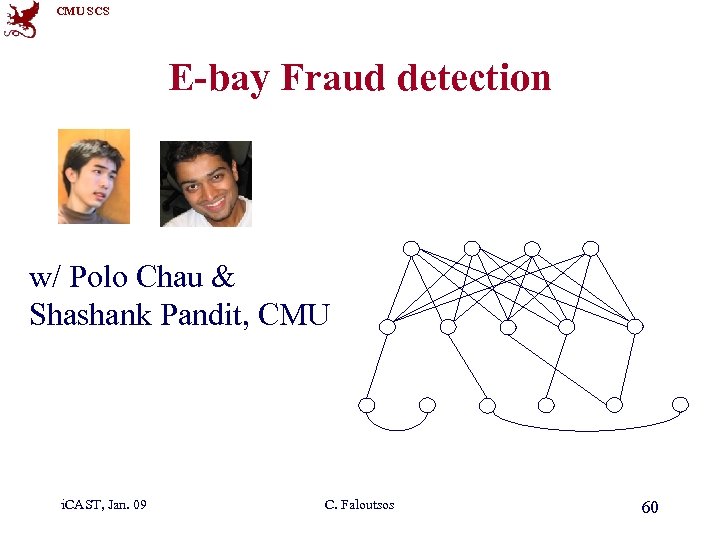 CMU SCS

E-bay Fraud detection

w/ Polo Chau &
Shashank Pandit, CMU

iCAST, Jan. 09

C. Faloutsos

60